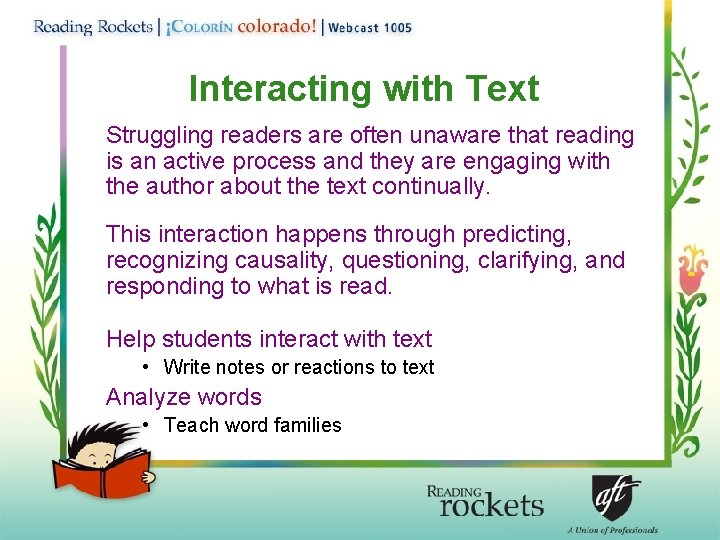 Reading Rockets | ¡Colorín colorado! | Webcast 1005

Interacting with Text

Struggling readers are often unaware that reading is an active process and they are engaging with the author about the text continually.

This interaction happens through predicting, recognizing causality, questioning, clarifying, and responding to what is read.

Help students interact with text
• Write notes or reactions to text

Analyze words
• Teach word families

Reading rockets

aft
A Union of Professionals